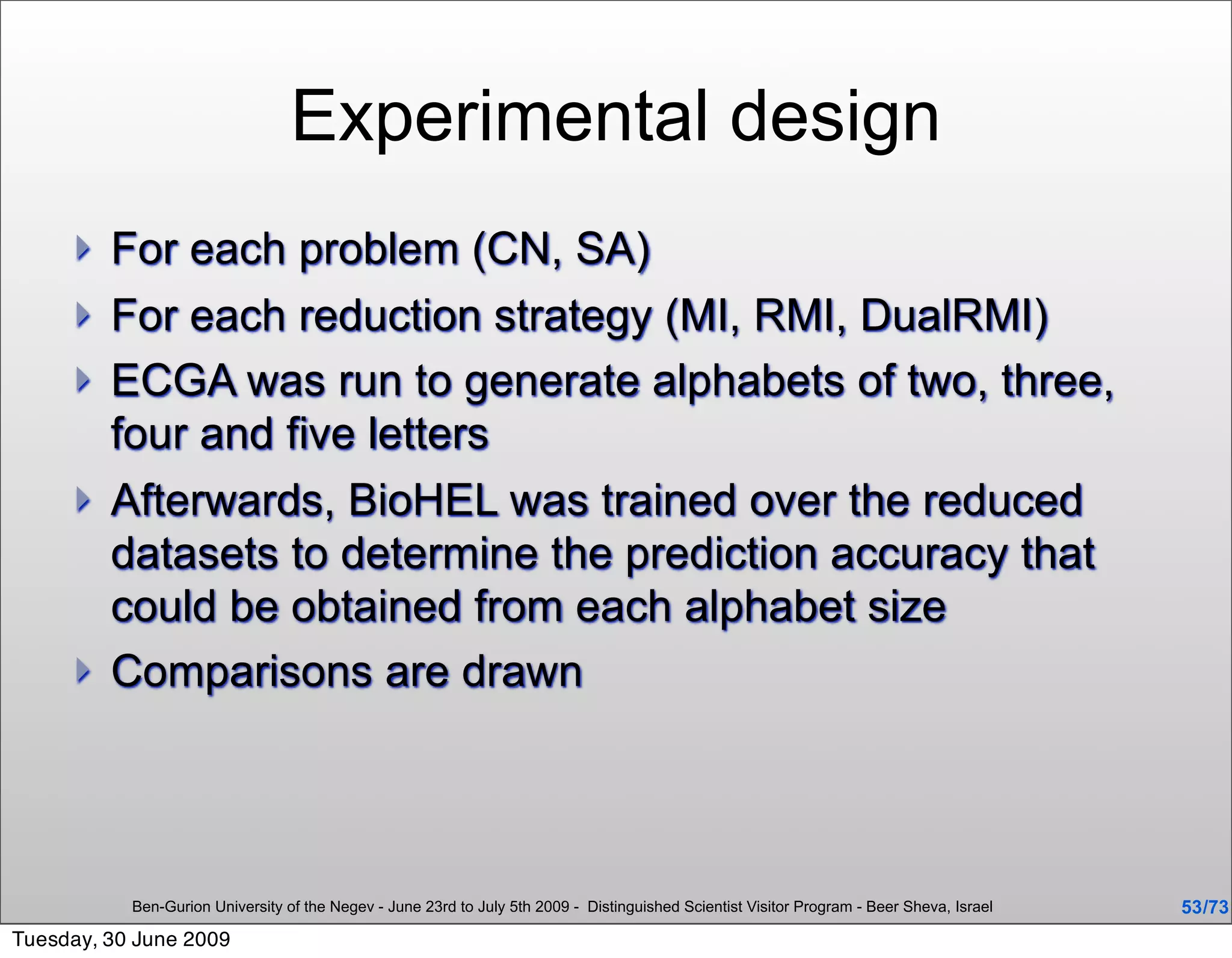 Experimental design

For each problem (CN, SA)

For each reduction strategy (MI, RMI, DualRMI)

ECGA was run to generate alphabets of two, three, four and five letters

Afterwards, BioHEL was trained over the reduced datasets to determine the prediction accuracy that could be obtained from each alphabet size

Comparisons are drawn

Ben-Gurion University of the Negev - June 23rd to July 5th 2009 - Distinguished Scientist Visitor Program - Beer Sheva, Israel

53/73

Tuesday, 30 June 2009